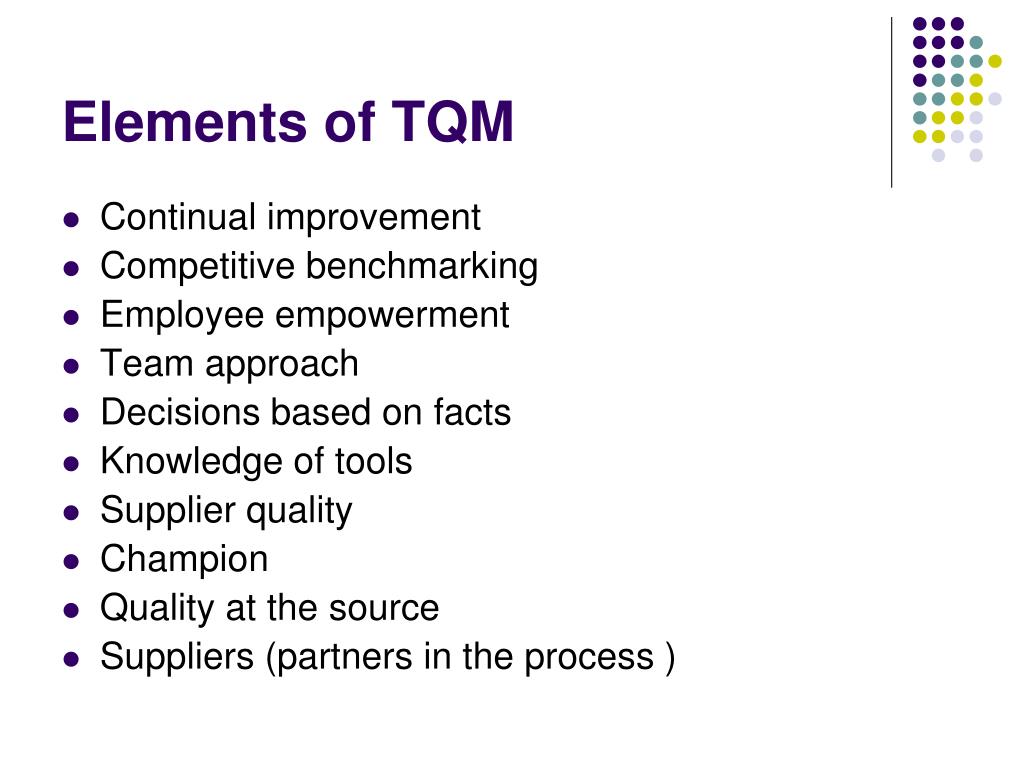 Elements of TQM

- Continual improvement
- Competitive benchmarking
- Employee empowerment
- Team approach
- Decisions based on facts
- Knowledge of tools
- Supplier quality
- Champion
- Quality at the source
- Suppliers (partners in the process )